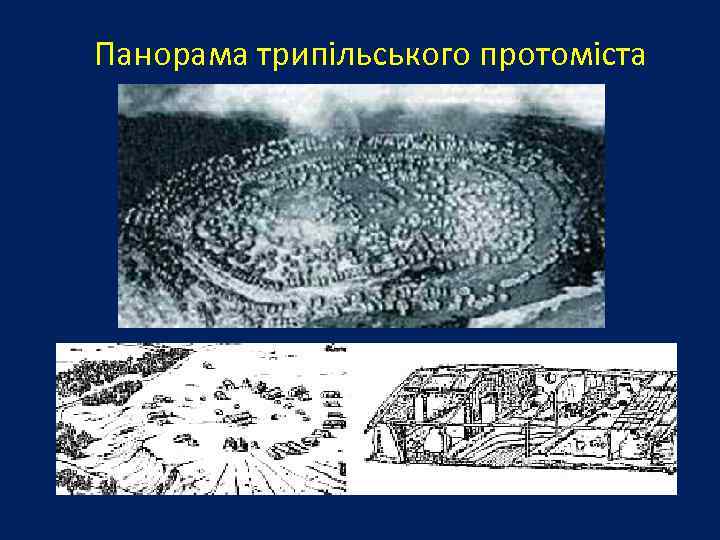 Панорама трипільського протоміста